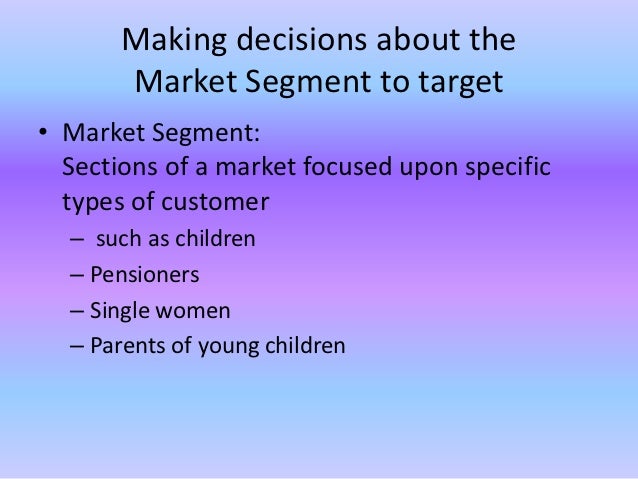 Making decisions about the Market Segment to target

• Market Segment:
Sections of a market focused upon specific types of customer
– such as children
– Pensioners
– Single women
– Parents of young children